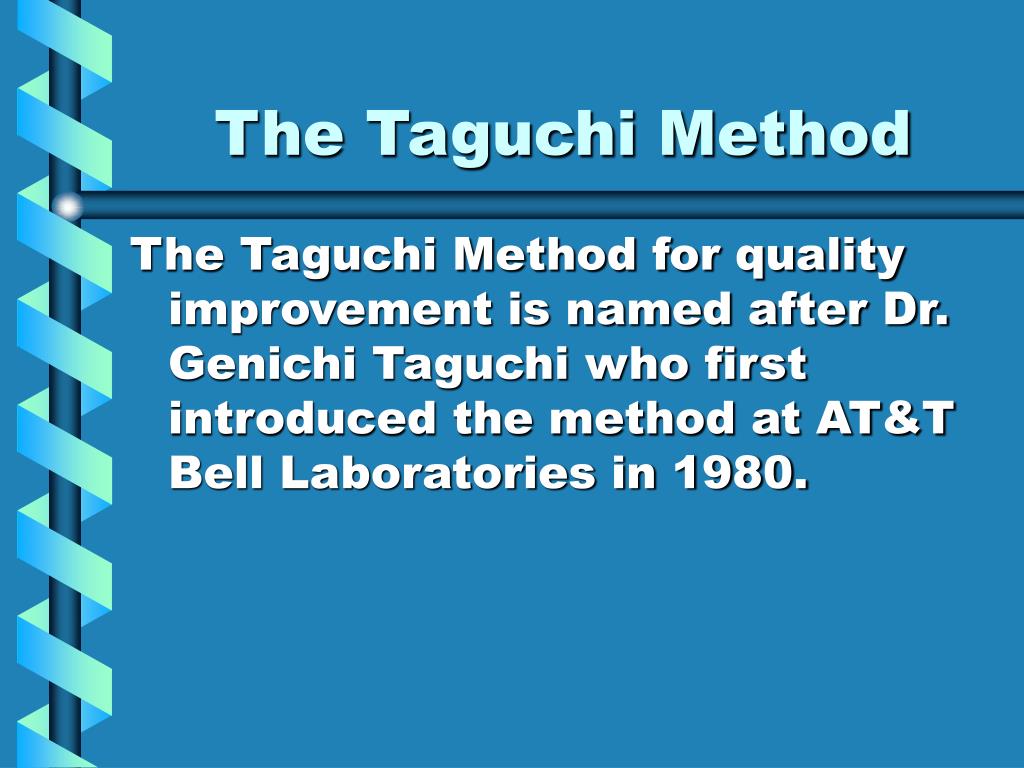 The Taguchi Method

The Taguchi Method for quality improvement is named after Dr. Genichi Taguchi who first introduced the method at AT&T Bell Laboratories in 1980.